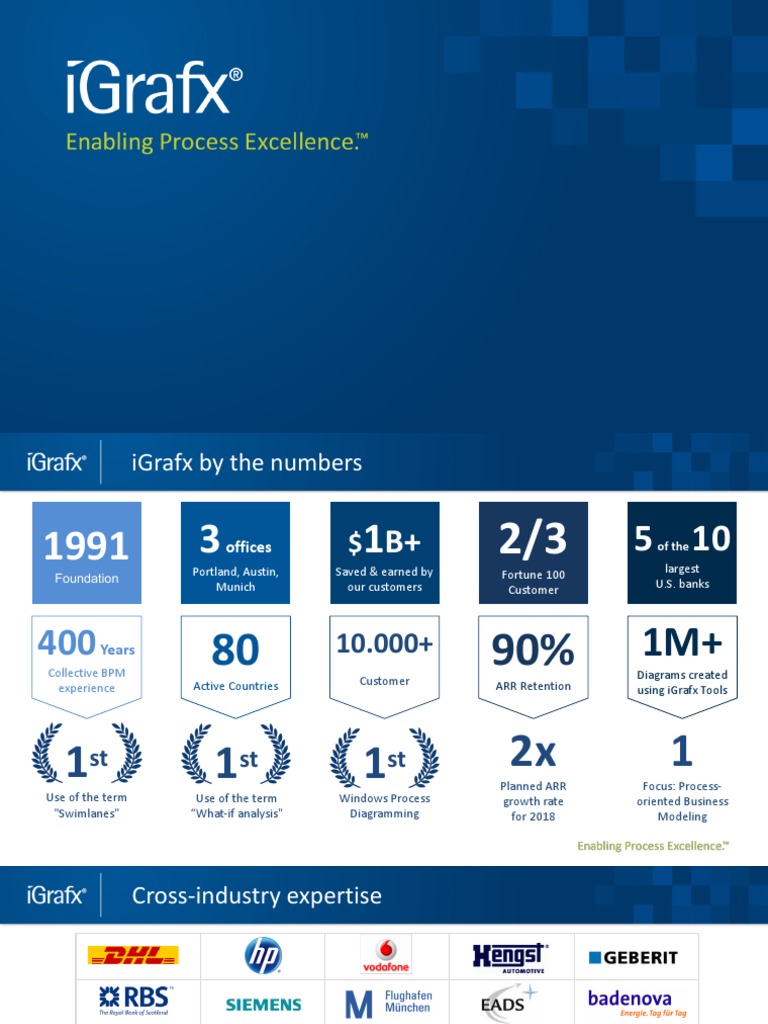 iGrafx®
Enabling Process Excellence.™

iGrafx® | iGrafx by the numbers

1991
Foundation

3 offices
Portland, Austin, Munich

$1B+
Saved & earned by our customers

2/3
Fortune 100 Customer

5 of the 10
largest U.S. banks

400 Years
Collective BPM experience

80
Active Countries

10.000+
Customer

90%
ARR Retention

1M+
Diagrams created using iGrafx Tools

1st
Use of the term "Swimlanes"

1st
Use of the term "What-if analysis"

1st
Windows Process Diagramming

2x
Planned ARR growth rate for 2018

1
Focus: Process-oriented Business Modeling

Enabling Process Excellence.™

iGrafx® | Cross-industry expertise

DHL
hp
vodafone
Hengst AUTOMOTIVE
GEBERIT
RBS The Royal Bank of Scotland
SIEMENS
M Flughafen München
EADS
badenova Energie. Tag für Tag